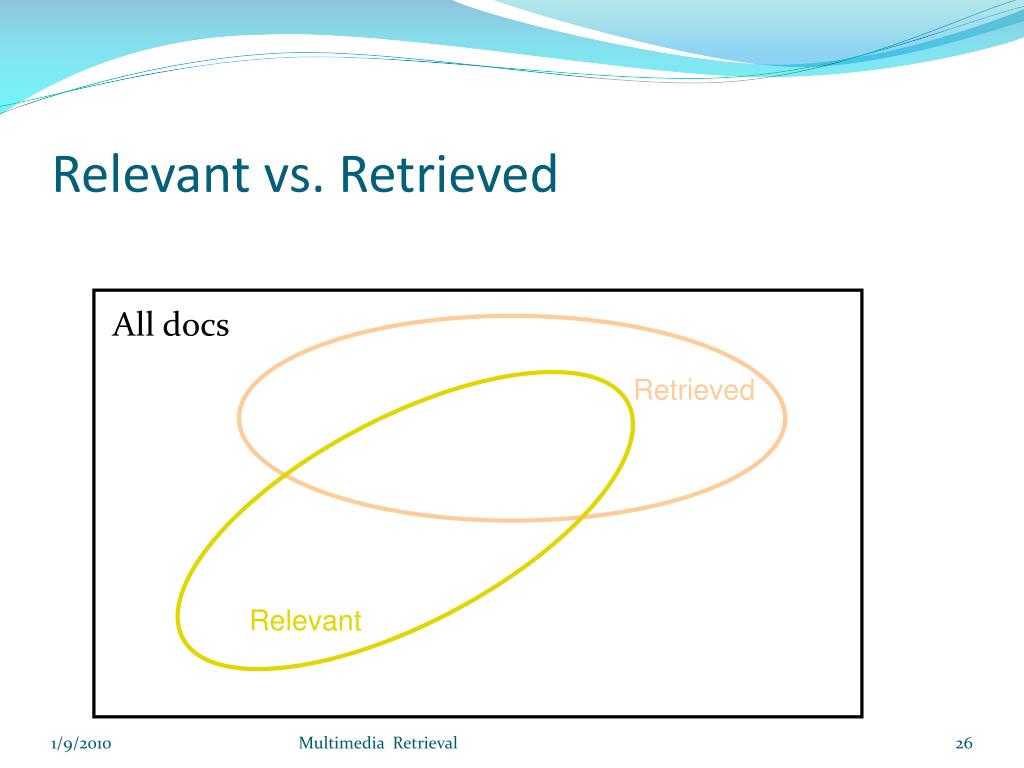 Relevant vs. Retrieved

All docs

Retrieved

Relevant

1/9/2010

Multimedia Retrieval

26